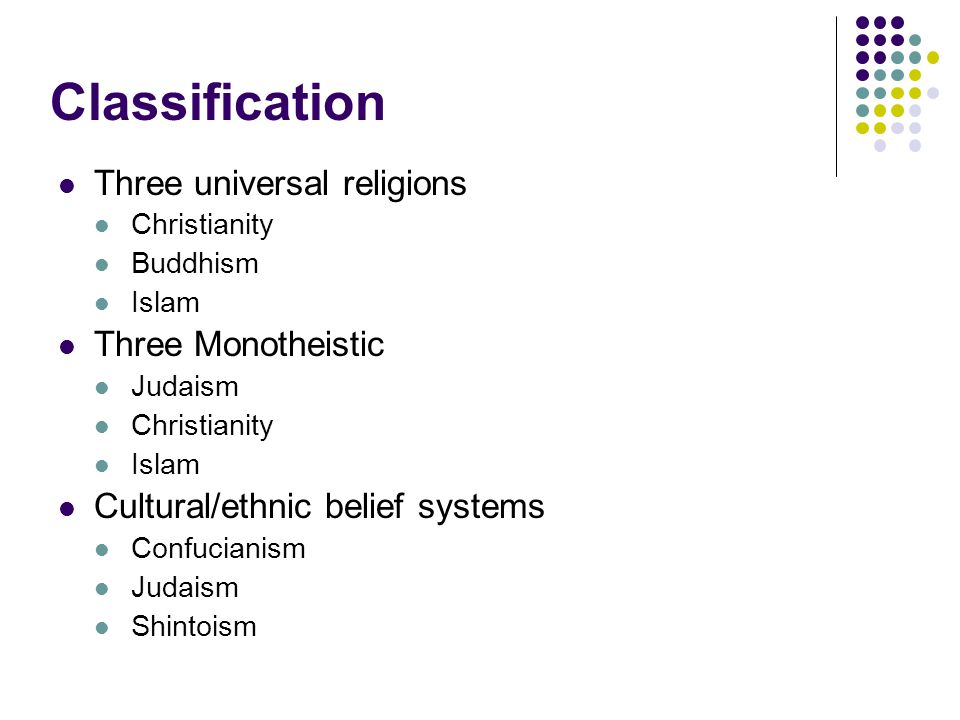 Classification

- Three universal religions
  - Christianity
  - Buddhism
  - Islam
- Three Monotheistic
  - Judaism
  - Christianity
  - Islam
- Cultural/ethnic belief systems
  - Confucianism
  - Judaism
  - Shintoism